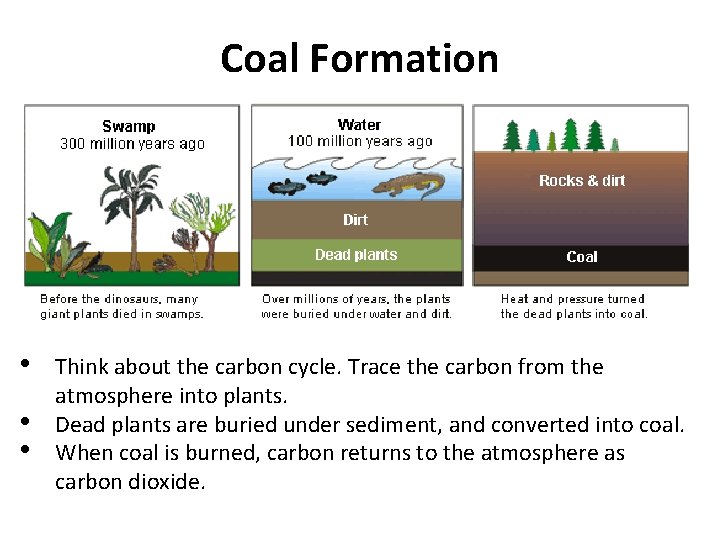 Coal Formation

Swamp
300 million years ago

Before the dinosaurs, many giant plants died in swamps.

Water
100 million years ago

Dirt

Dead plants

Over millions of years, the plants were buried under water and dirt.

Rocks & dirt

Coal

Heat and pressure turned the dead plants into coal.

• Think about the carbon cycle. Trace the carbon from the atmosphere into plants.
• Dead plants are buried under sediment, and converted into coal.
• When coal is burned, carbon returns to the atmosphere as carbon dioxide.